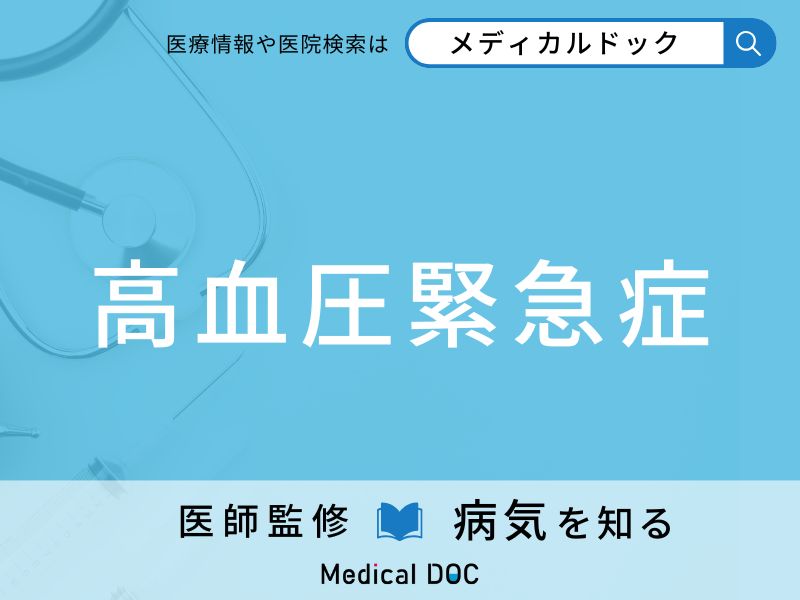 医療情報や医院検索は メディカルドック

高血圧緊急症

医師監修 病気を知る

Medical DOC